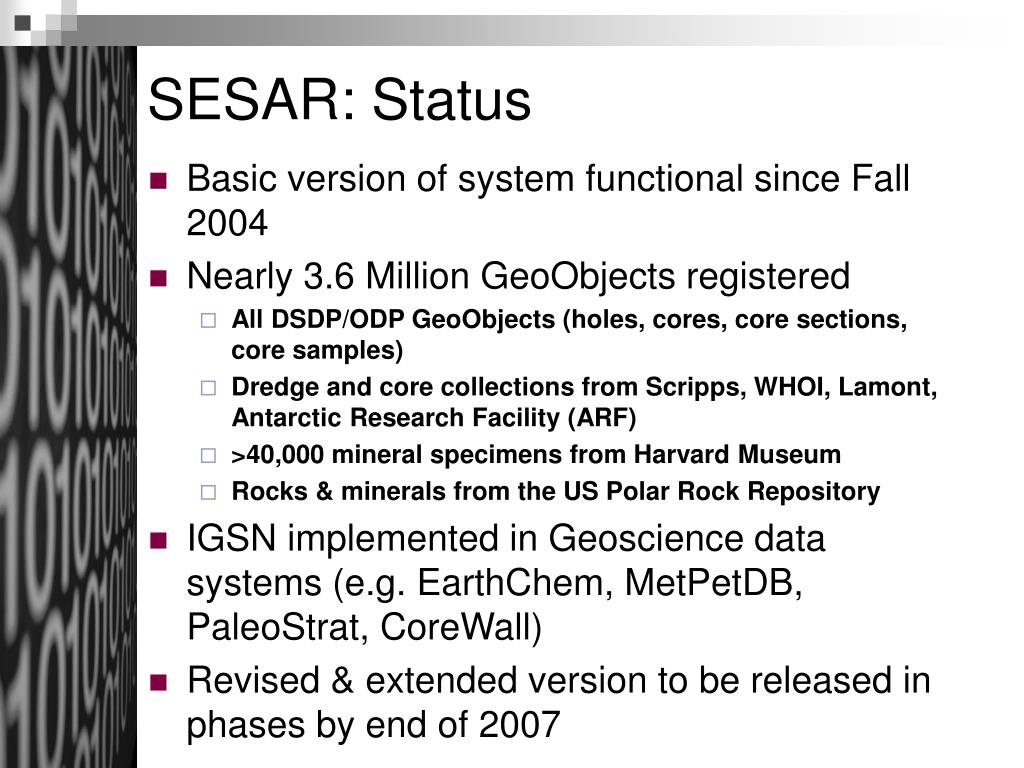 SESAR: Status

Basic version of system functional since Fall 2004

Nearly 3.6 Million GeoObjects registered

All DSDP/ODP GeoObjects (holes, cores, core sections, core samples)

Dredge and core collections from Scripps, WHOI, Lamont, Antarctic Research Facility (ARF)

>40,000 mineral specimens from Harvard Museum

Rocks & minerals from the US Polar Rock Repository

IGSN implemented in Geoscience data systems (e.g. EarthChem, MetPetDB, PaleoStrat, CoreWall)

Revised & extended version to be released in phases by end of 2007